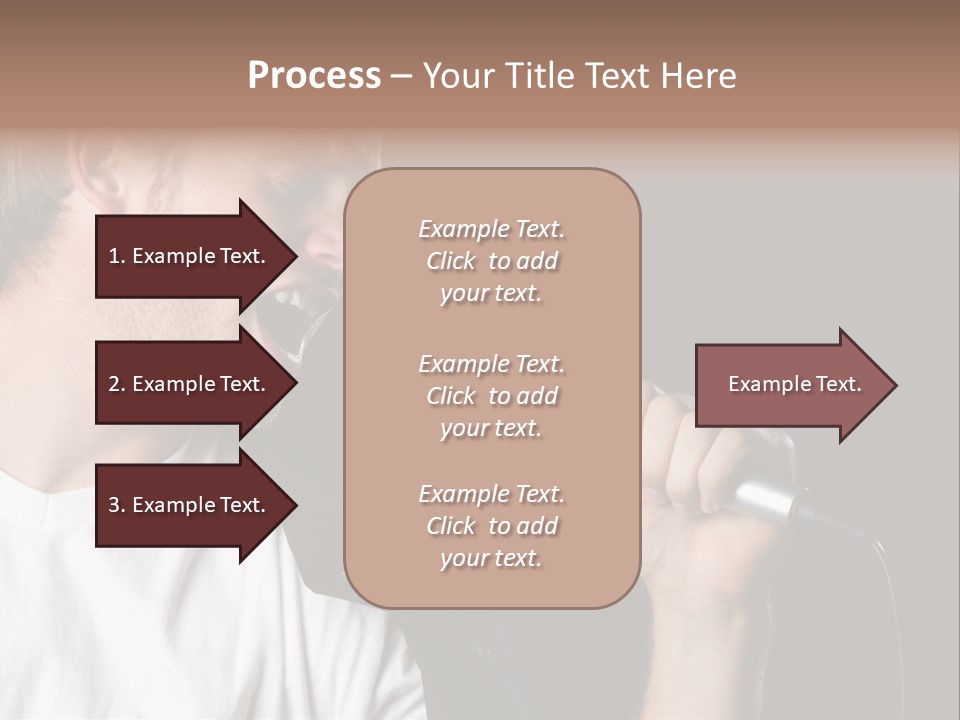 Process – Your Title Text Here

1. Example Text.

2. Example Text.

3. Example Text.

Example Text. Click to add your text.

Example Text. Click to add your text.

Example Text. Click to add your text.

Example Text.